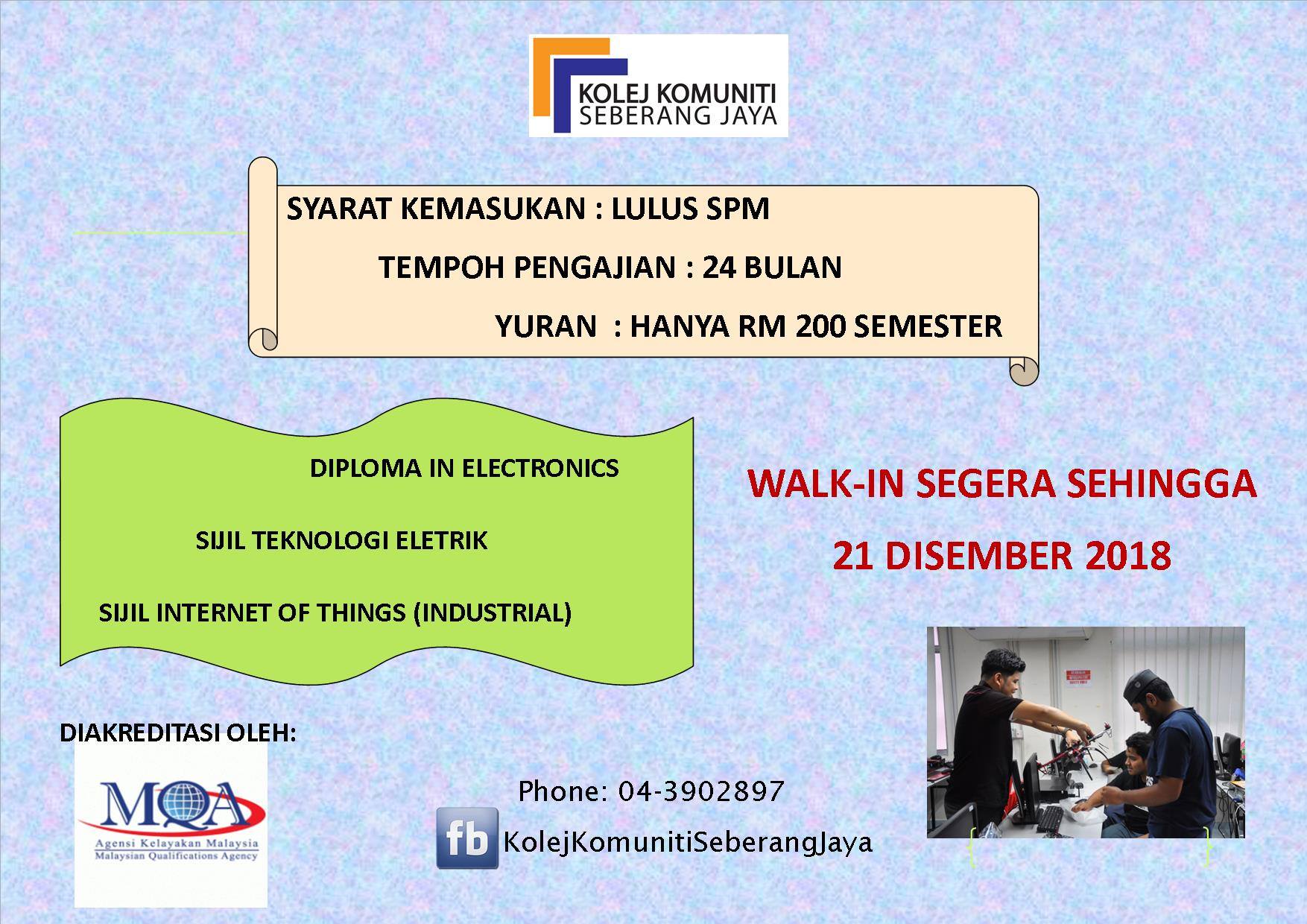 KOLEJ KOMUNITI
SEBERANG JAYA

SYARAT KEMASUKAN : LULUS SPM

TEMPOH PENGAJIAN : 24 BULAN

YURAN : HANYA RM 200 SEMESTER

DIPLOMA IN ELECTRONICS

SIJIL TEKNOLOGI ELETRIK

SIJIL INTERNET OF THINGS (INDUSTRIAL)

WALK-IN SEGERA SEHINGGA

21 DISEMBER 2018

DIAKREDITASI OLEH:

MQA
Agensi Kelayakan Malaysia
Malaysian Qualifications Agency

Phone: 04-3902897

fb KolejKomunitiSeberangJaya